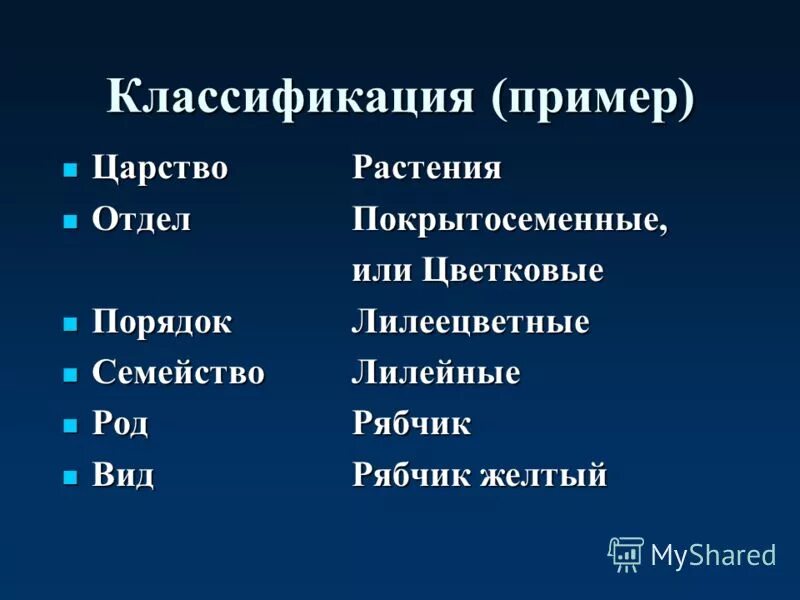 Классификация (пример)

- Царство Растения
- Отдел Покрытосеменные, или Цветковые
- Порядок Лилеецветные
- Семейство Лилейные
- Род Рябчик
- Вид Рябчик желтый

MyShared